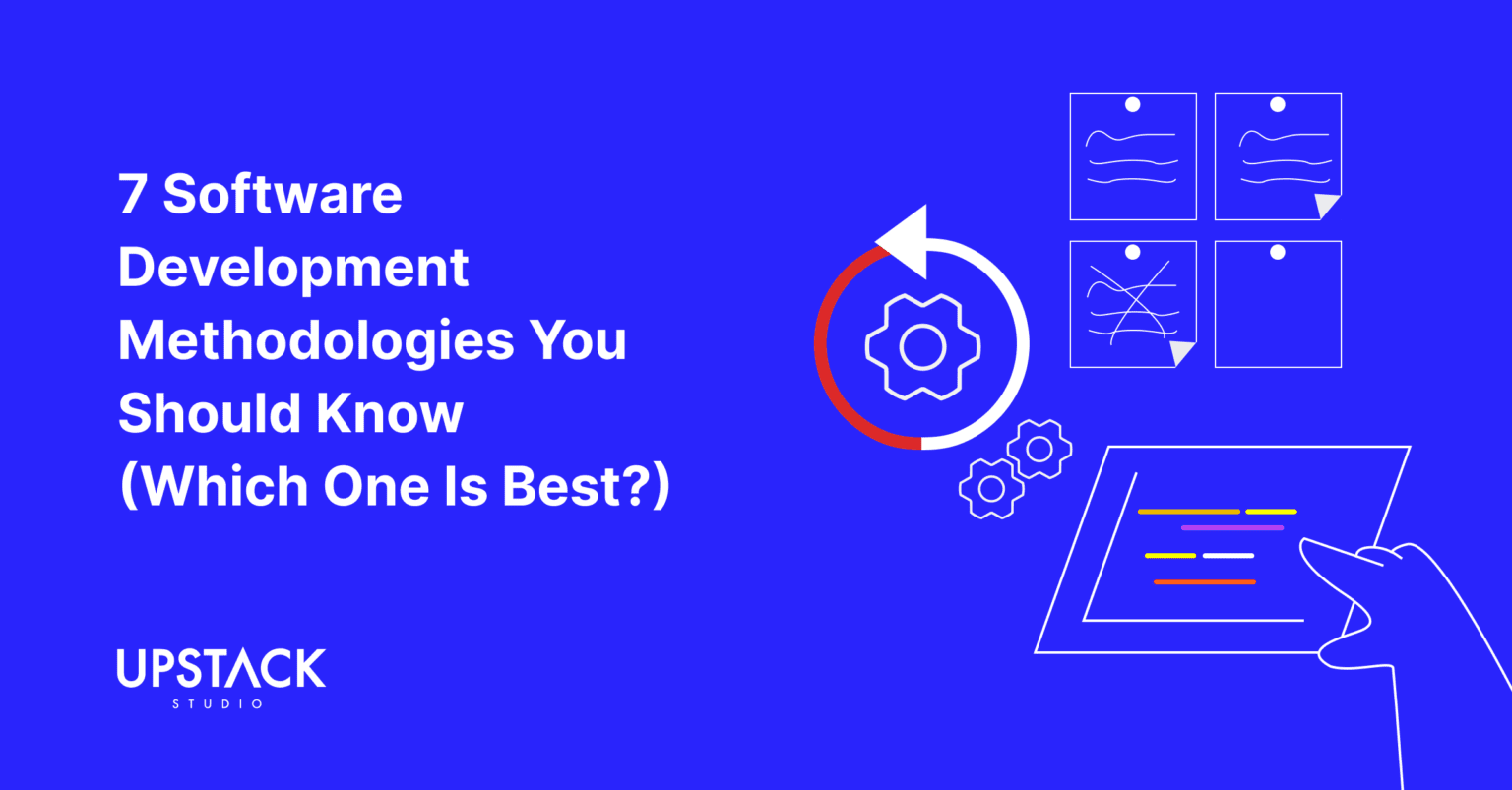 7 Software Development Methodologies You Should Know (Which One Is Best?)

UPSTACK
STUDIO